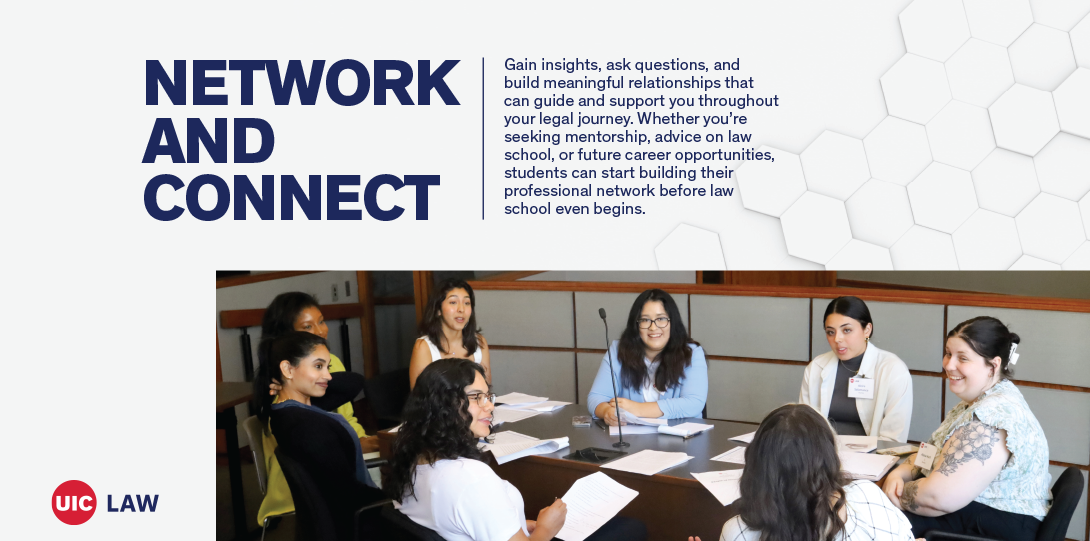 NETWORK AND CONNECT

Gain insights, ask questions, and build meaningful relationships that can guide and support you throughout your legal journey. Whether you're seeking mentorship, advice on law school, or future career opportunities, students can start building their professional network before law school even begins.

UIC LAW